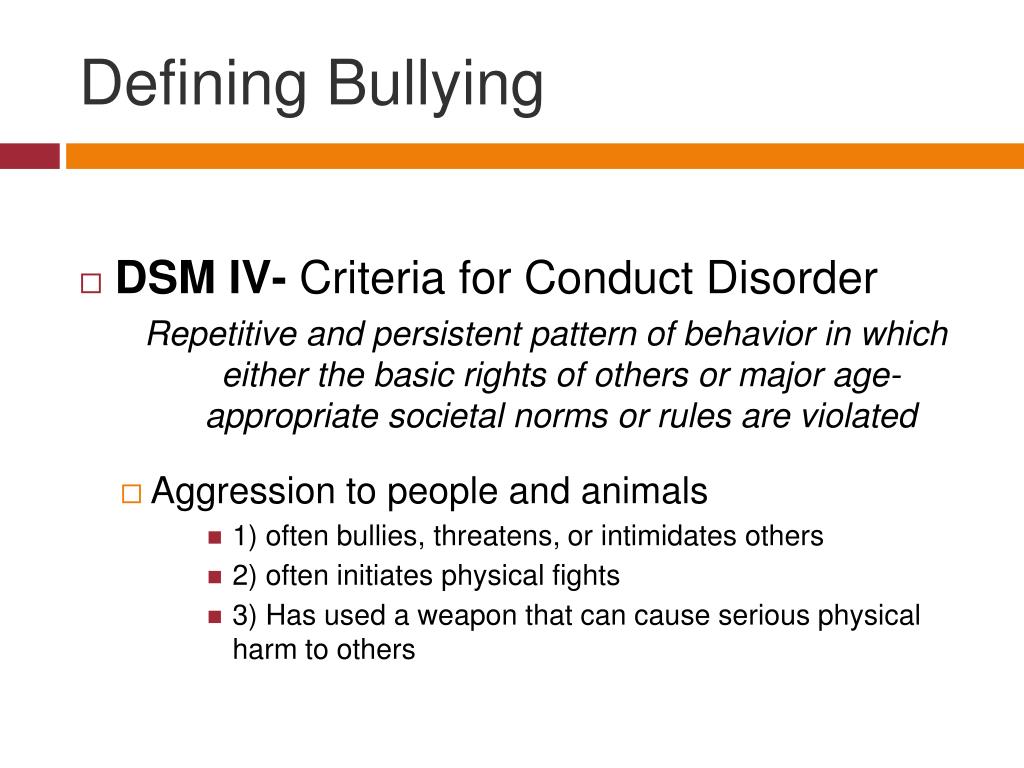 Defining Bullying

DSM IV- Criteria for Conduct Disorder

Repetitive and persistent pattern of behavior in which either the basic rights of others or major age-appropriate societal norms or rules are violated

Aggression to people and animals

1) often bullies, threatens, or intimidates others

2) often initiates physical fights

3) Has used a weapon that can cause serious physical harm to others